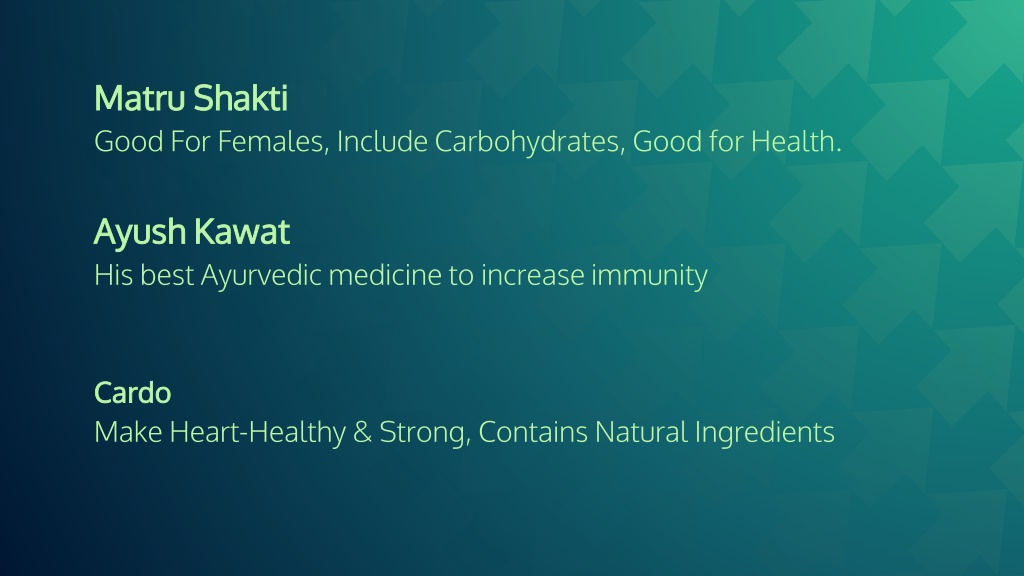 Matru Shakti
Good For Females, Include Carbohydrates, Good for Health.

Ayush Kawat
His best Ayurvedic medicine to increase immunity

Cardo
Make Heart-Healthy & Strong, Contains Natural Ingredients